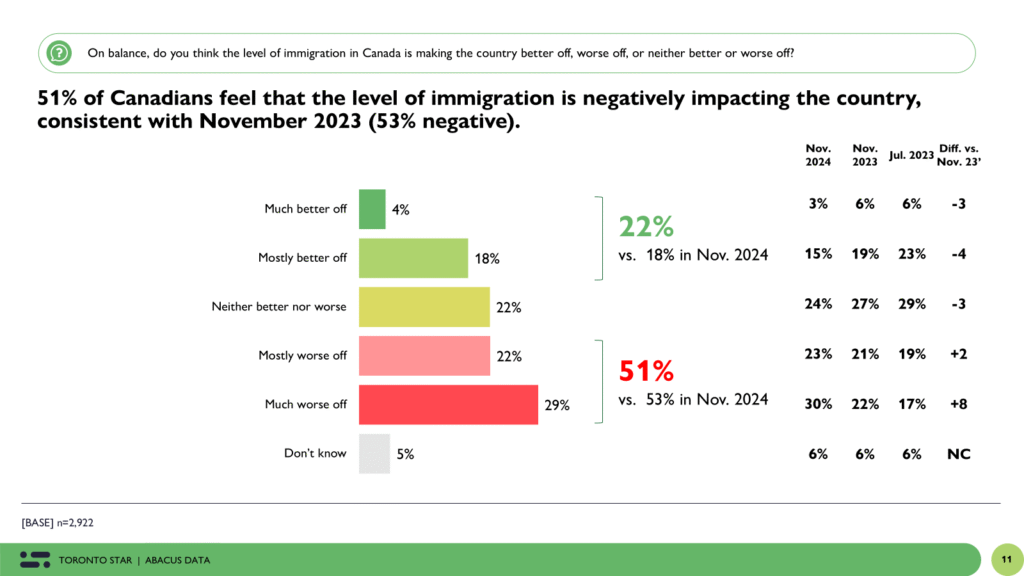 On balance, do you think the level of immigration in Canada is making the country better off, worse off, or neither better or worse off?

51% of Canadians feel that the level of immigration is negatively impacting the country, consistent with November 2023 (53% negative).

| | | Nov. 2024 | Nov. 2023 | Jul. 2023 | Diff. vs. Nov. 23' |
|---|---|---|---|---|---|
| Much better off | 4% | 3% | 6% | 6% | -3 |
| Mostly better off | 18% | 15% | 19% | 23% | -4 |
| Neither better nor worse | 22% | 24% | 27% | 29% | -3 |
| Mostly worse off | 22% | 23% | 21% | 19% | +2 |
| Much worse off | 29% | 30% | 22% | 17% | +8 |
| Don't know | 5% | 6% | 6% | 6% | NC |

22%
vs. 18% in Nov. 2024

51%
vs. 53% in Nov. 2024

[BASE] n=2,922

TORONTO STAR | ABACUS DATA

11